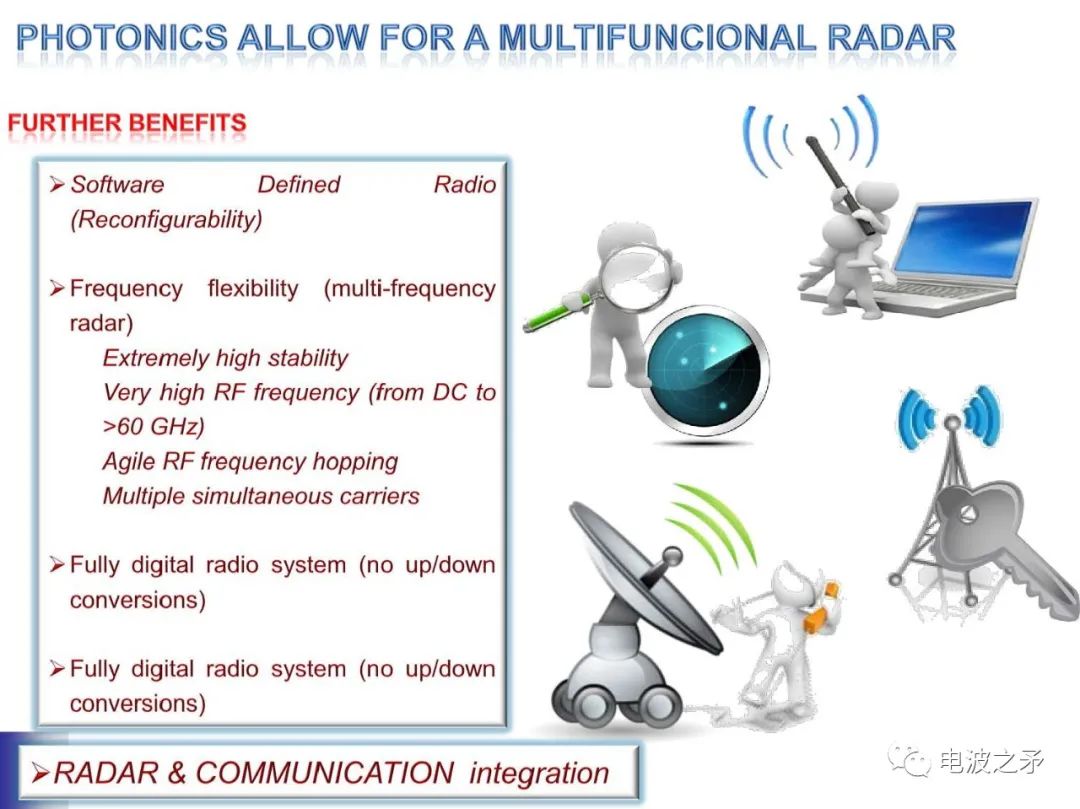 PHOTONICS ALLOW FOR A MULTIFUNCIONAL RADAR

FURTHER BENEFITS

➢ Software Defined Radio (Reconfigurability)

➢ Frequency flexibility (multi-frequency radar)
Extremely high stability
Very high RF frequency (from DC to >60 GHz)
Agile RF frequency hopping
Multiple simultaneous carriers

➢ Fully digital radio system (no up/down conversions)

➢ Fully digital radio system (no up/down conversions)

➢ RADAR & COMMUNICATION integration

电波之矛